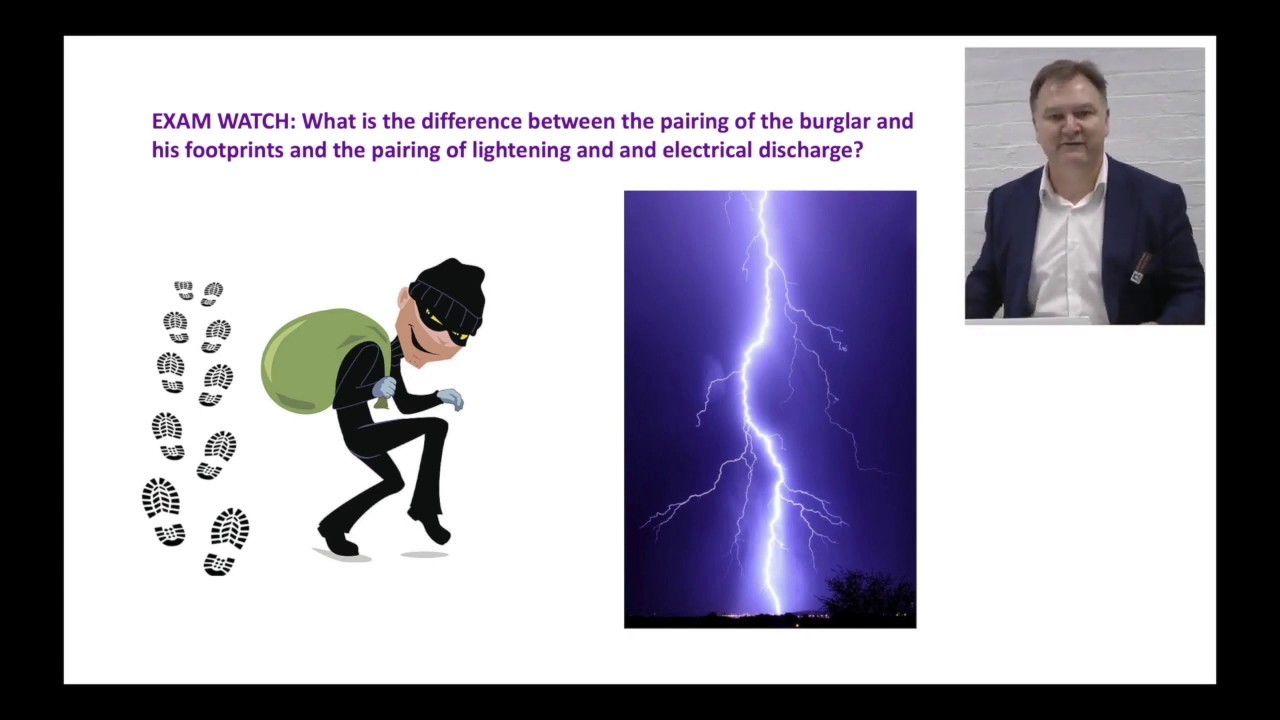 EXAM WATCH: What is the difference between the pairing of the burglar and his footprints and the pairing of lightening and and electrical discharge?